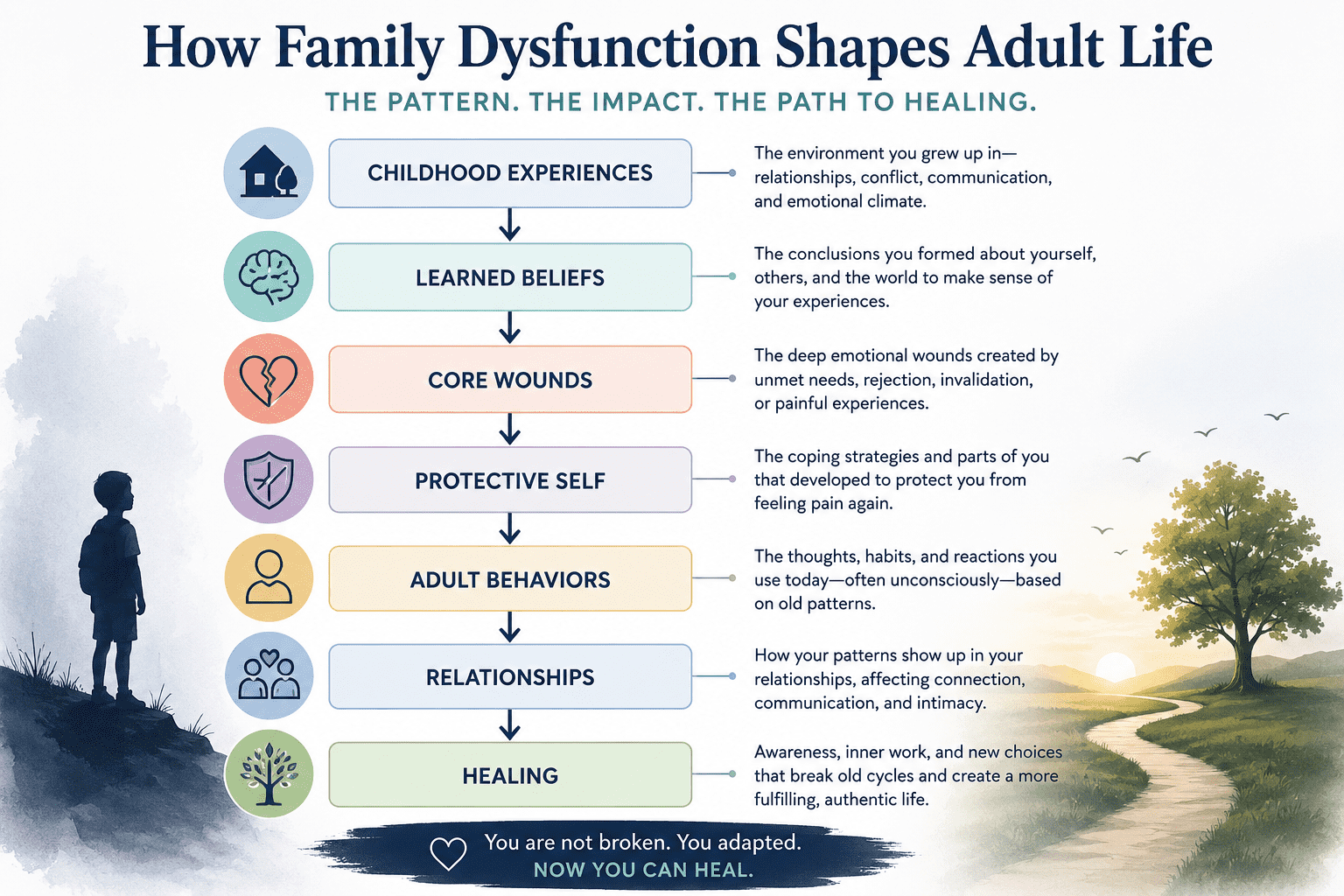 How Family Dysfunction Shapes Adult Life

THE PATTERN. THE IMPACT. THE PATH TO HEALING.

CHILDHOOD EXPERIENCES

The environment you grew up in—relationships, conflict, communication, and emotional climate.

LEARNED BELIEFS

The conclusions you formed about yourself, others, and the world to make sense of your experiences.

CORE WOUNDS

The deep emotional wounds created by unmet needs, rejection, invalidation, or painful experiences.

PROTECTIVE SELF

The coping strategies and parts of you that developed to protect you from feeling pain again.

ADULT BEHAVIORS

The thoughts, habits, and reactions you use today—often unconsciously—based on old patterns.

RELATIONSHIPS

How your patterns show up in your relationships, affecting connection, communication, and intimacy.

HEALING

Awareness, inner work, and new choices that break old cycles and create a more fulfilling, authentic life.

You are not broken. You adapted.
NOW YOU CAN HEAL.